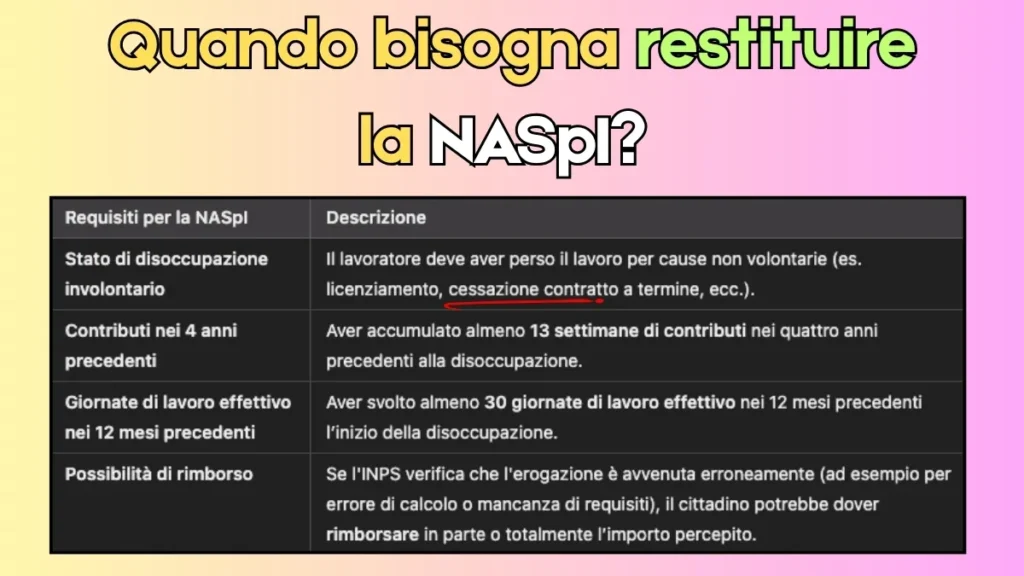 Quando bisogna restituire la NASpI?

| Requisiti per la NASpI | Descrizione |
|---|---|
| Stato di disoccupazione involontario | Il lavoratore deve aver perso il lavoro per cause non volontarie (es. licenziamento, cessazione contratto a termine, ecc.). |
| Contributi nei 4 anni precedenti | Aver accumulato almeno **13 settimane di contributi** nei quattro anni precedenti alla disoccupazione. |
| Giornate di lavoro effettivo nei 12 mesi precedenti | Aver svolto almeno **30 giornate di lavoro effettivo** nei 12 mesi precedenti l'inizio della disoccupazione. |
| Possibilità di rimborso | Se l'INPS verifica che l'erogazione è avvenuta erroneamente (ad esempio per errore di calcolo o mancanza di requisiti), il cittadino potrebbe dover **rimborsare** in parte o totalmente l'importo percepito. |